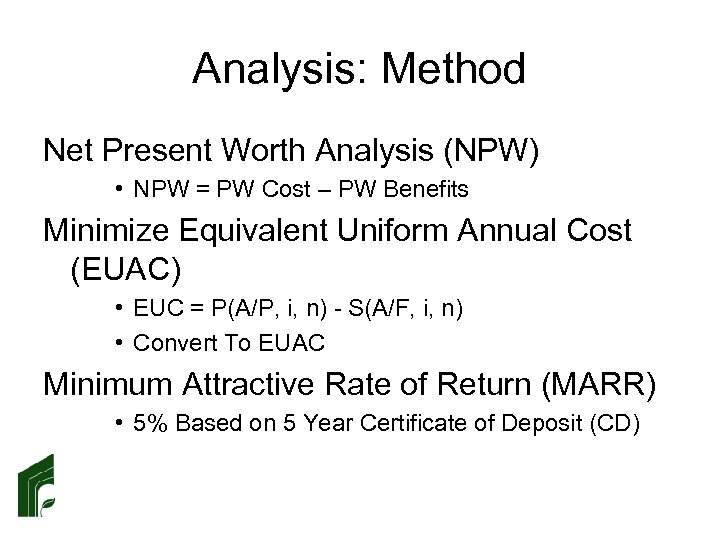 Analysis: Method

Net Present Worth Analysis (NPW)

• NPW = PW Cost – PW Benefits

Minimize Equivalent Uniform Annual Cost (EUAC)

• EUC = P(A/P, i, n) - S(A/F, i, n)

• Convert To EUAC

Minimum Attractive Rate of Return (MARR)

• 5% Based on 5 Year Certificate of Deposit (CD)